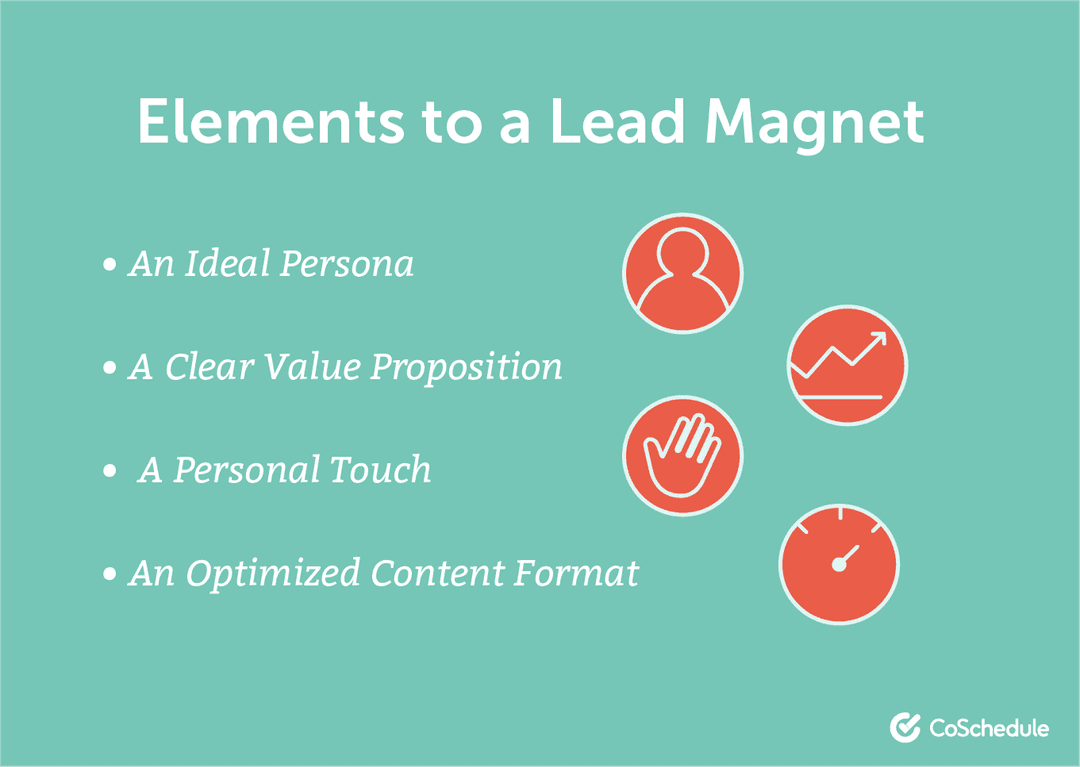 Elements to a Lead Magnet

• An Ideal Persona

• A Clear Value Proposition

• A Personal Touch

• An Optimized Content Format

CoSchedule